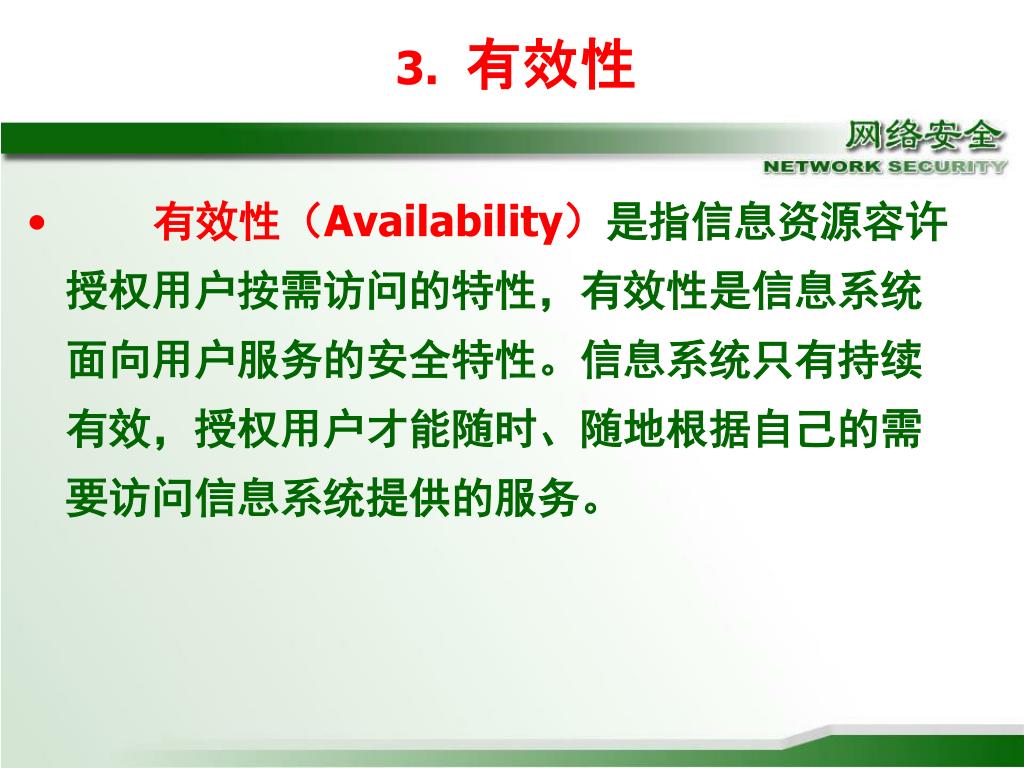 3. 有效性

网络安全
NETWORK SECURITY

• 有效性（Availability）是指信息资源容许授权用户按需访问的特性，有效性是信息系统面向用户服务的安全特性。信息系统只有持续有效，授权用户才能随时、随地根据自己的需要访问信息系统提供的服务。